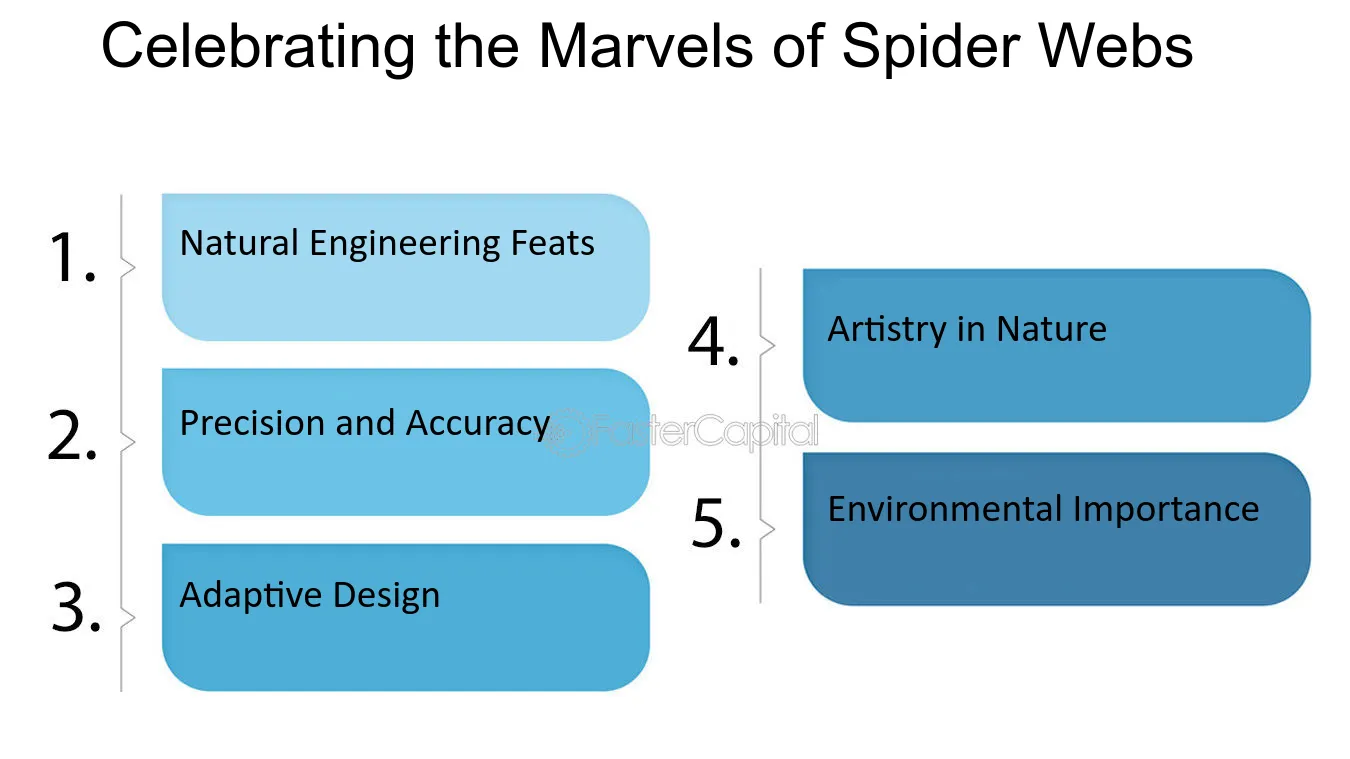 Celebrating the Marvels of Spider Webs

1. Natural Engineering Feats

2. Precision and Accuracy

3. Adaptive Design

4. Artistry in Nature

5. Environmental Importance

FasterCapital